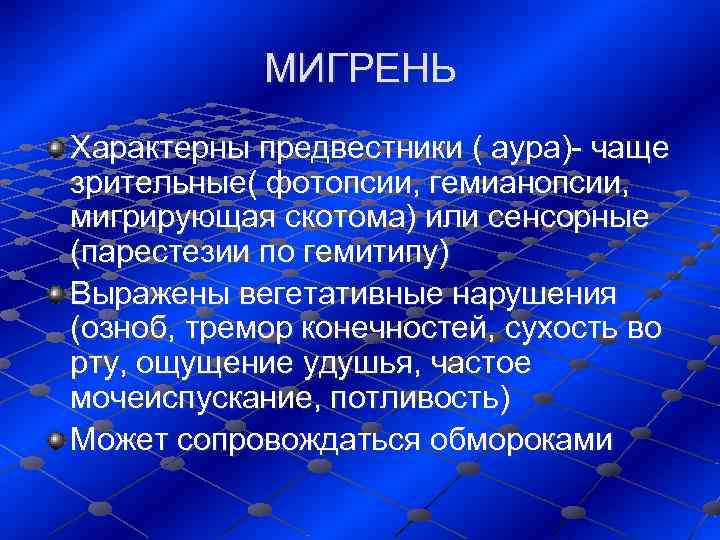 МИГРЕНЬ

Характерны предвестники ( аура)- чаще зрительные( фотопсии, гемианопсии, мигрирующая скотома) или сенсорные (парестезии по гемитипу)

Выражены вегетативные нарушения (озноб, тремор конечностей, сухость во рту, ощущение удушья, частое мочеиспускание, потливость)

Может сопровождаться обмороками